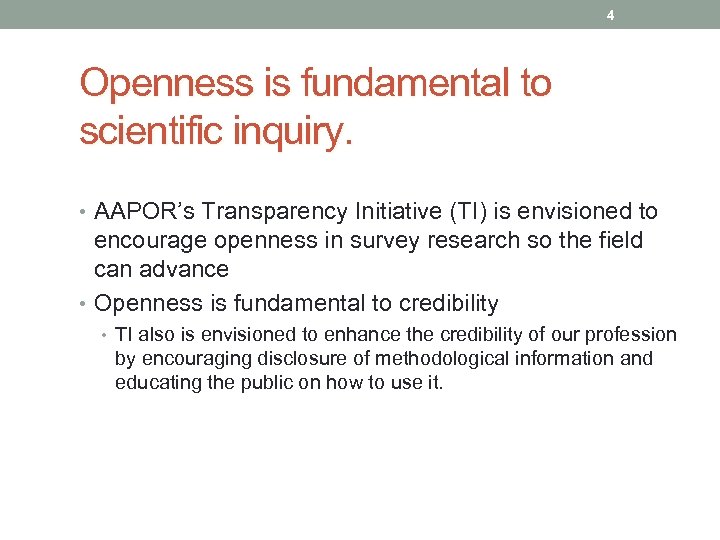 4

Openness is fundamental to scientific inquiry.

• AAPOR's Transparency Initiative (TI) is envisioned to encourage openness in survey research so the field can advance
• Openness is fundamental to credibility
  • TI also is envisioned to enhance the credibility of our profession by encouraging disclosure of methodological information and educating the public on how to use it.